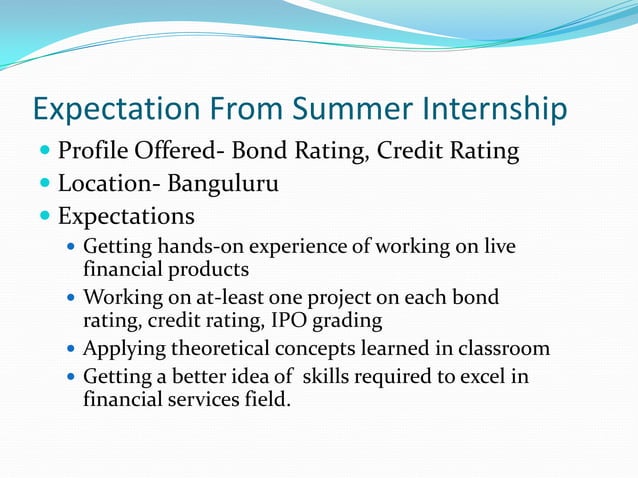 Expectation From Summer Internship

- Profile Offered- Bond Rating, Credit Rating
- Location- Banguluru
- Expectations
  - Getting hands-on experience of working on live financial products
  - Working on at-least one project on each bond rating, credit rating, IPO grading
  - Applying theoretical concepts learned in classroom
  - Getting a better idea of skills required to excel in financial services field.